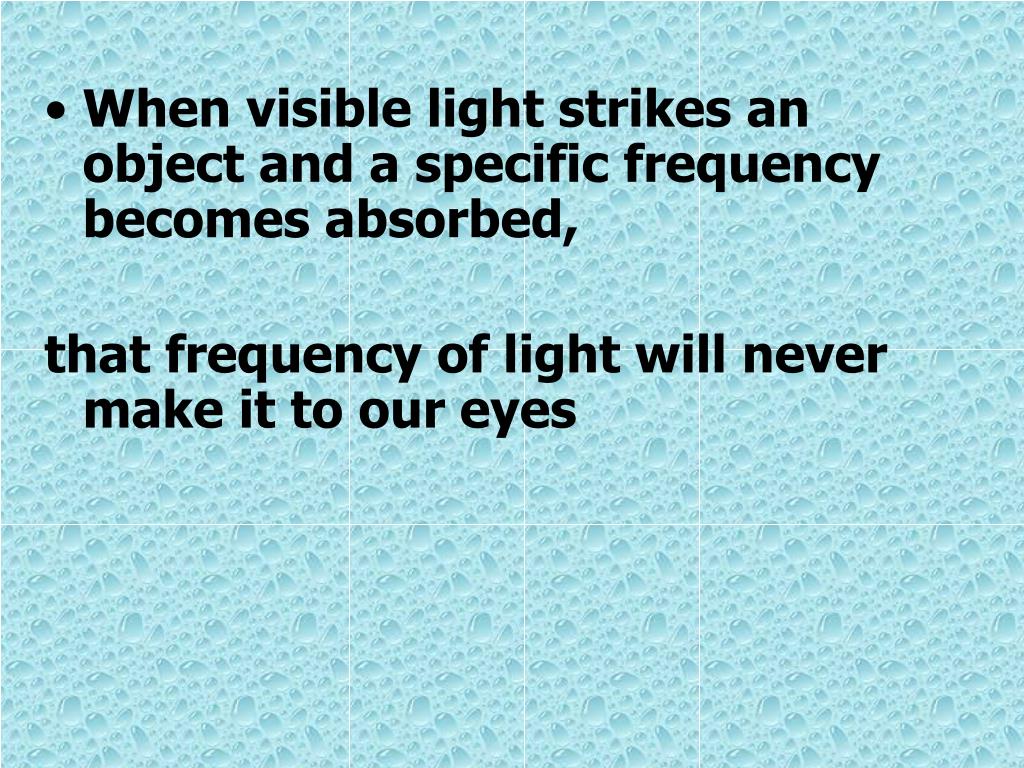 • When visible light strikes an object and a specific frequency becomes absorbed,

that frequency of light will never make it to our eyes